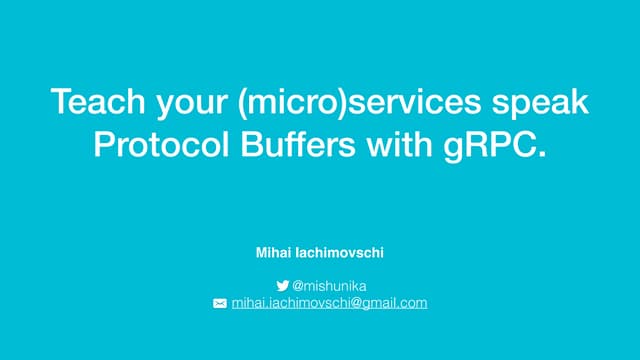 Teach your (micro)services speak Protocol Buffers with gRPC.

Mihai Iachimovschi

@mishunika
mihai.iachimovschi@gmail.com